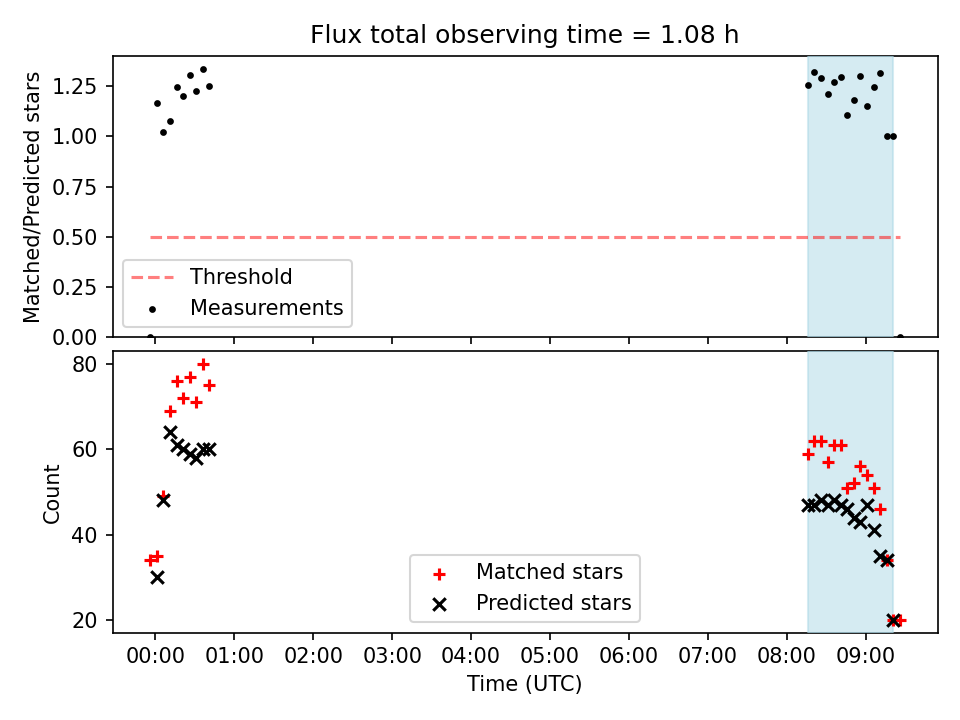 Flux total observing time = 1.08 h

Matched/Predicted stars

1.25
1.00
0.75
0.50
0.25
0.00

Threshold
Measurements

Count

80
60
40
20

Matched stars
Predicted stars

00:00 01:00 02:00 03:00 04:00 05:00 06:00 07:00 08:00 09:00

Time (UTC)